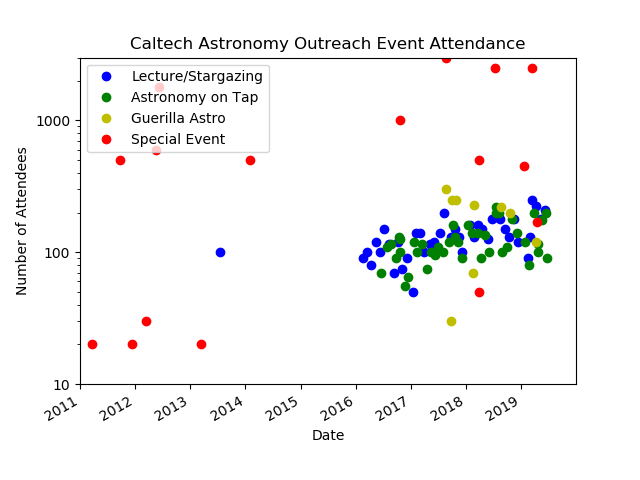 Caltech Astronomy Outreach Event Attendance

Lecture/Stargazing
Astronomy on Tap
Guerilla Astro
Special Event

Number of Attendees

1000
100
10

2011
2012
2013
2014
2015
2016
2017
2018
2019

Date